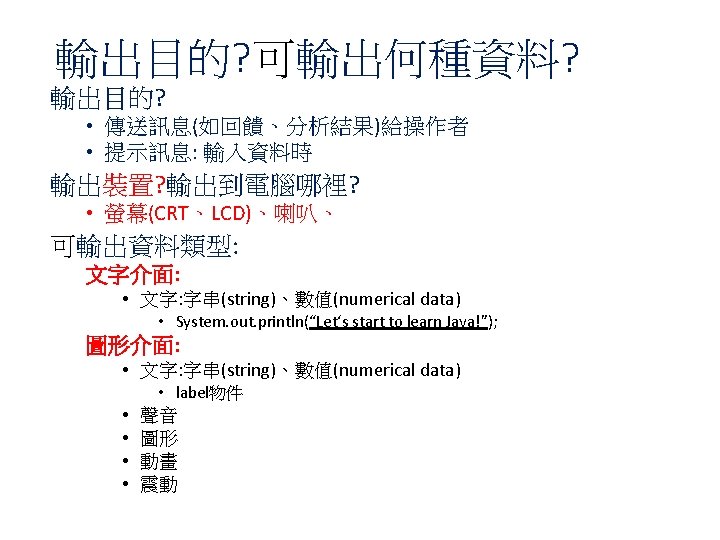 輸出目的?可輸出何種資料?

輸出目的?

• 傳送訊息(如回饋、分析結果)給操作者
• 提示訊息: 輸入資料時

輸出裝置?輸出到電腦哪裡?

• 螢幕(CRT、LCD)、喇叭、

可輸出資料類型:

文字介面:

• 文字:字串(string)、數值(numerical data)
  • System.out.println("Let's start to learn Java!");

圖形介面:

• 文字:字串(string)、數值(numerical data)
  • label物件
• 聲音
• 圖形
• 動畫
• 震動